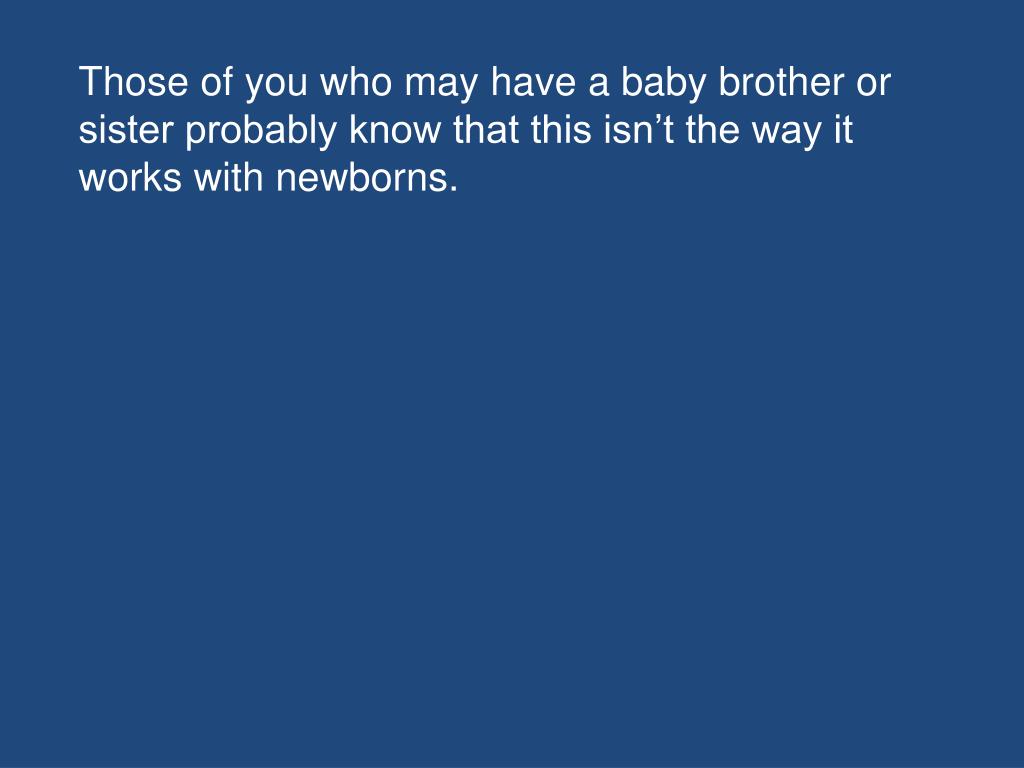 Those of you who may have a baby brother or sister probably know that this isn’t the way it works with newborns.